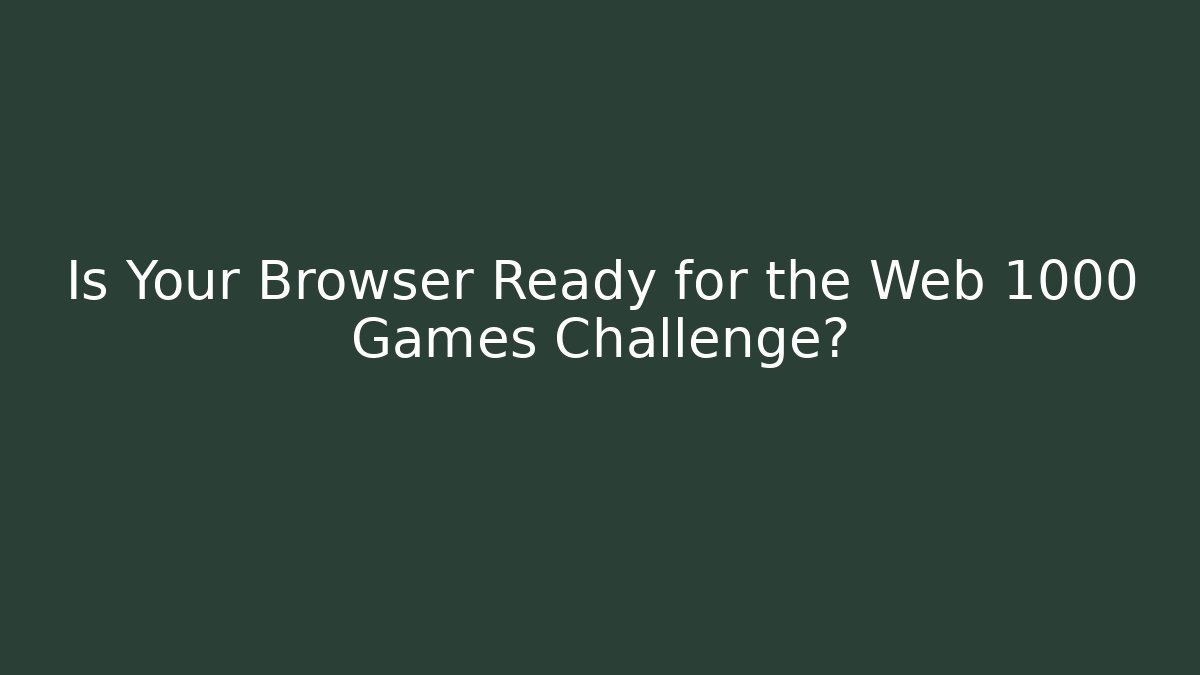 Is Your Browser Ready for the Web 1000 Games Challenge?